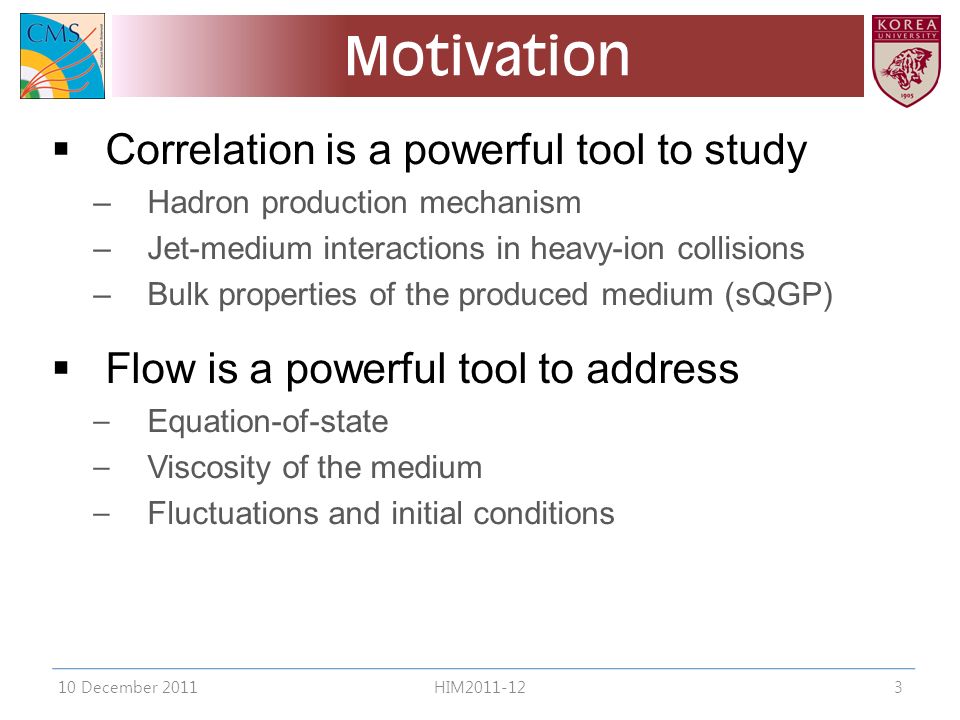 CMS

Motivation

KOREA UNIVERSITY

1905

▪ Correlation is a powerful tool to study
– Hadron production mechanism
– Jet-medium interactions in heavy-ion collisions
– Bulk properties of the produced medium (sQGP)

▪ Flow is a powerful tool to address
– Equation-of-state
– Viscosity of the medium
– Fluctuations and initial conditions

10 December 2011 HIM2011-12 3